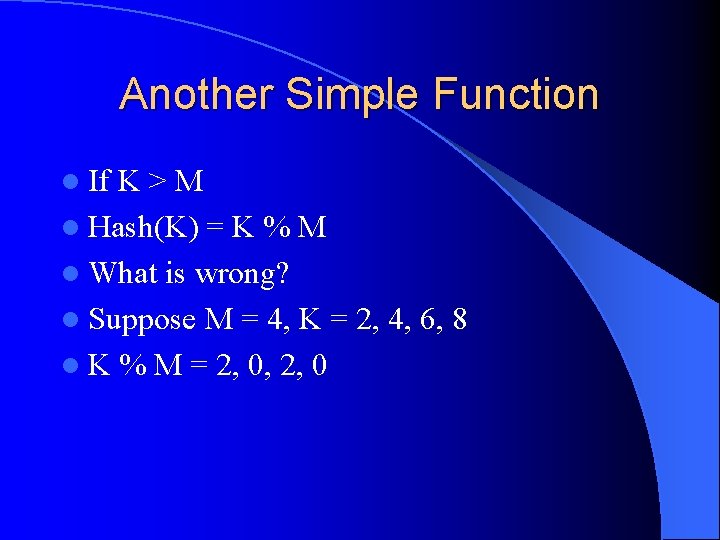 Another Simple Function

- If K > M
- Hash(K) = K % M
- What is wrong?
- Suppose M = 4, K = 2, 4, 6, 8
- K % M = 2, 0, 2, 0